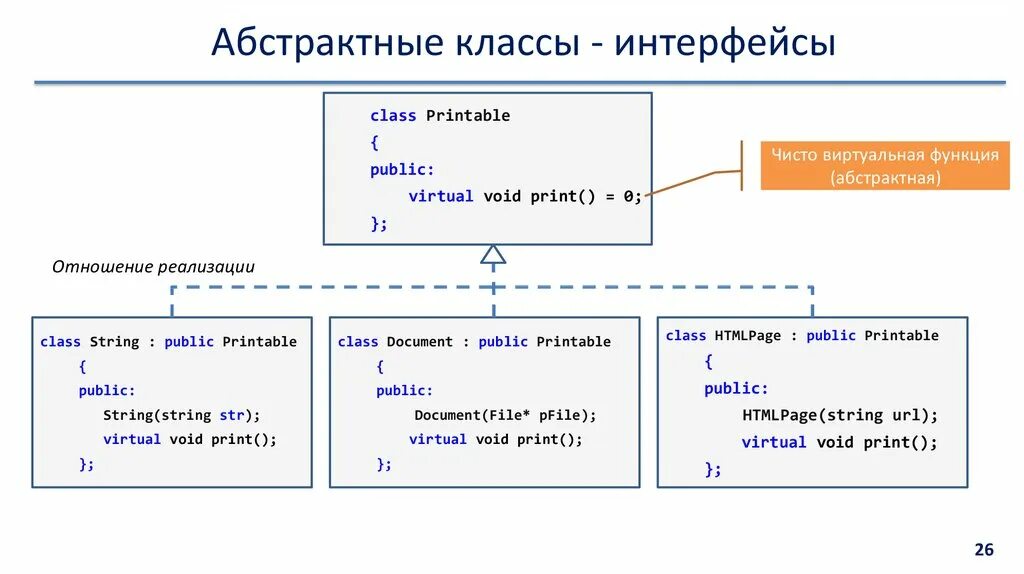 Абстрактные классы - интерфейсы

class Printable
{
public:
virtual void print() = 0;
};

Чисто виртуальная функция (абстрактная)

Отношение реализации

class String : public Printable
{
public:
String(string str);
virtual void print();
};

class Document : public Printable
{
public:
Document(File* pFile);
virtual void print();
};

class HTMLPage : public Printable
{
public:
HTMLPage(string url);
virtual void print();
};

26